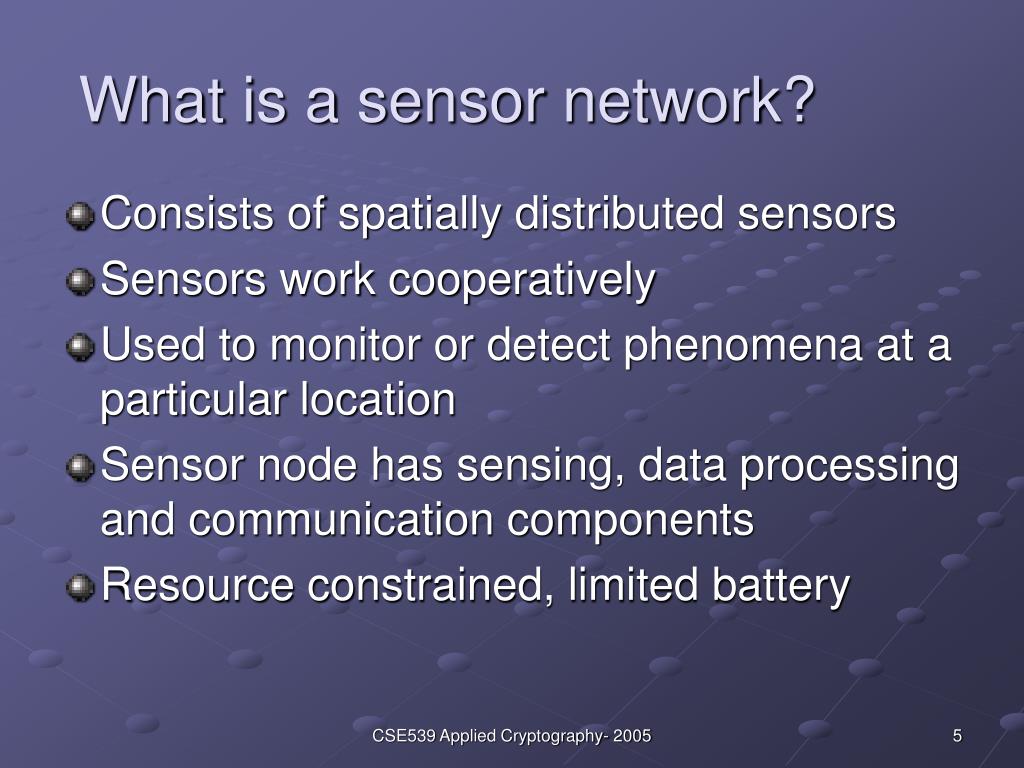 What is a sensor network?

Consists of spatially distributed sensors

Sensors work cooperatively

Used to monitor or detect phenomena at a particular location

Sensor node has sensing, data processing and communication components

Resource constrained, limited battery

CSE539 Applied Cryptography- 2005

5